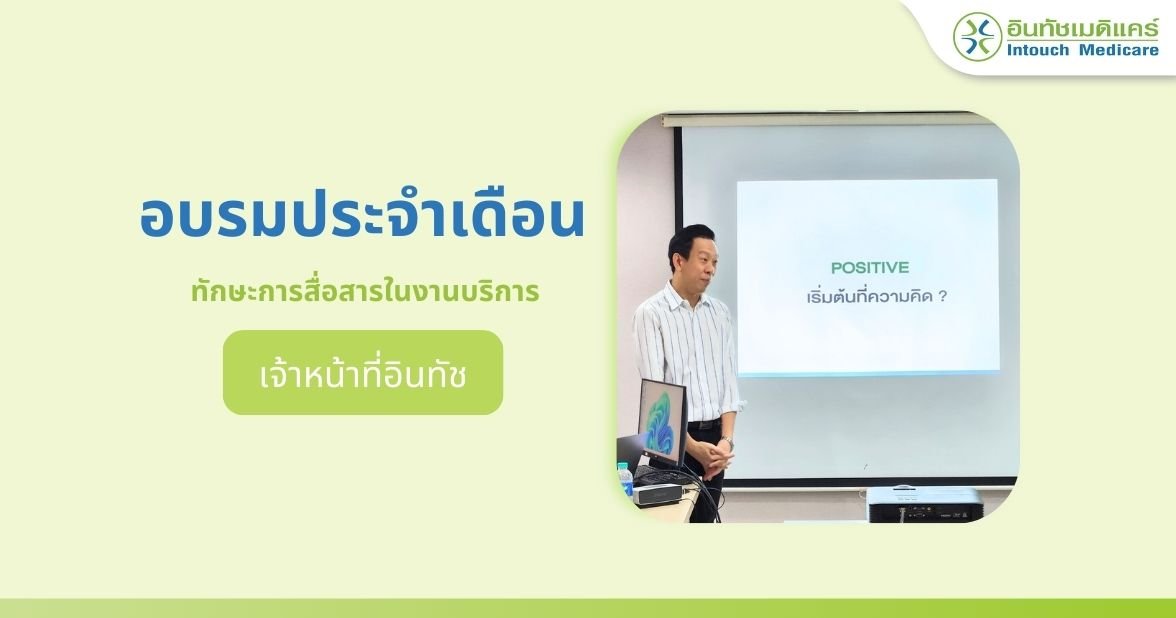 อินทัชเมดิแคร์
Intouch Medicare

อบรมประจำเดือน

ทักษะการสื่อสารในงานบริการ

เจ้าหน้าที่อินทัช

POSITIVE
เริ่มต้นที่ความคิด ?